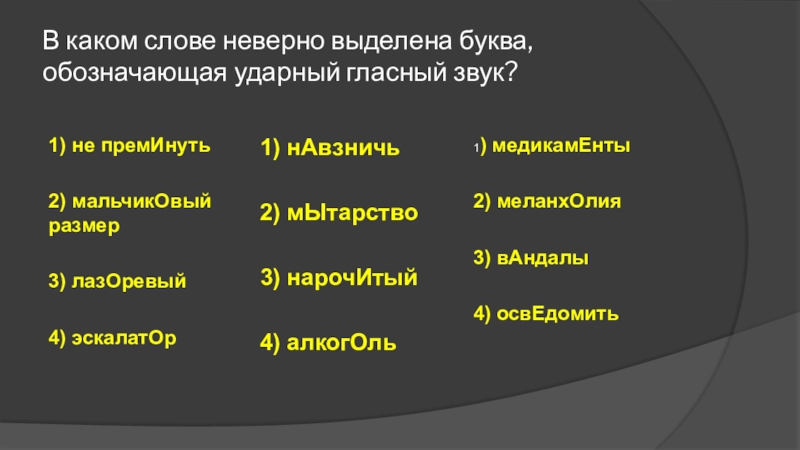 В каком слове неверно выделена буква, обозначающая ударный гласный звук?

1) не премИнуть

2) мальчикОвый размер

3) лазОревый

4) эскалатОр

1) нАвзничь

2) мЫтарство

3) нарочИтый

4) алкогОль

1) медикамЕнты

2) меланхОлия

3) вАндалы

4) освЕдомить